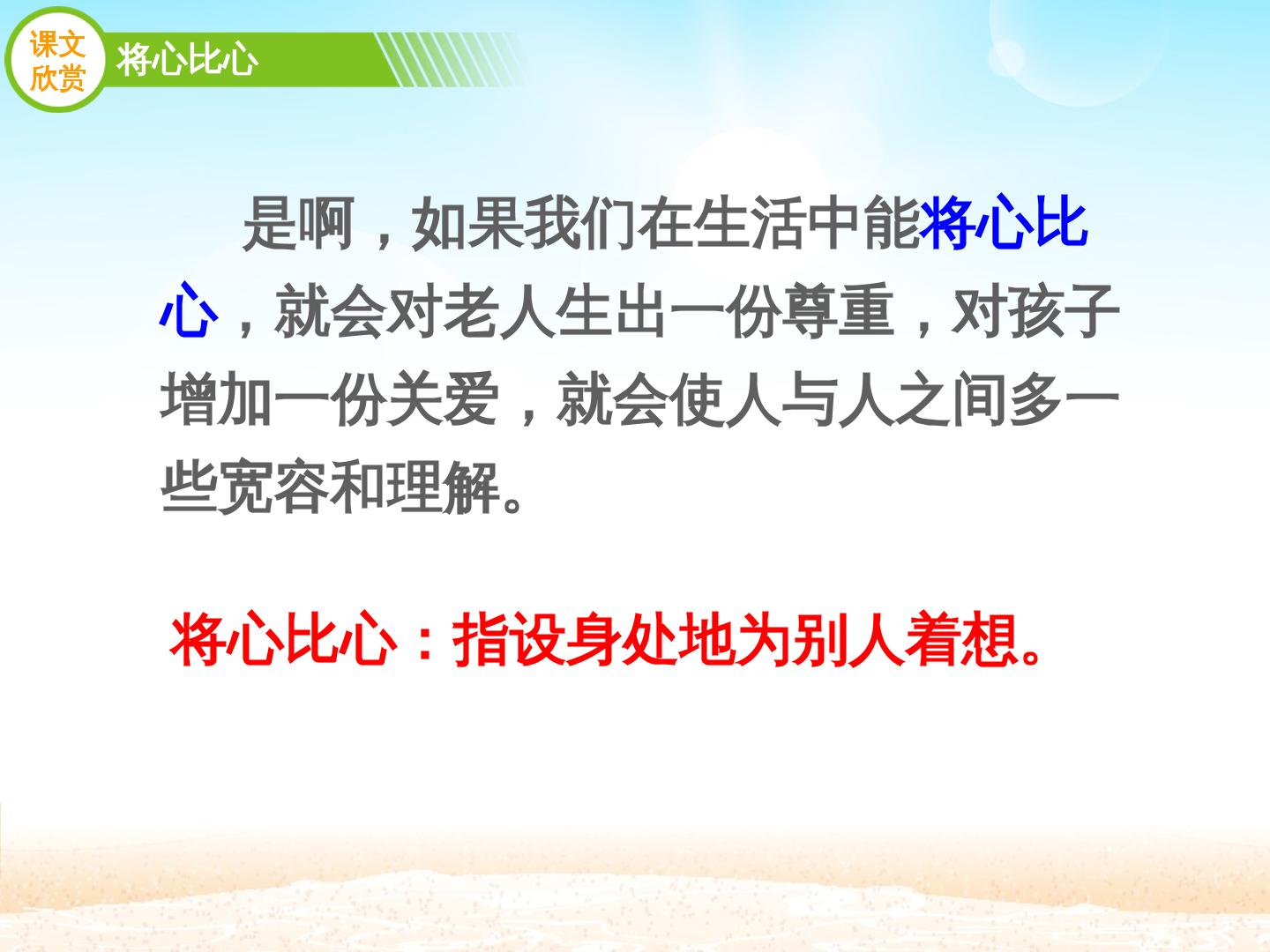 课文欣赏 将心比心

是啊，如果我们在生活中能将心比心，就会对老人生出一份尊重，对孩子增加一份关爱，就会使人与人之间多一些宽容和理解。

将心比心：指设身处地为别人着想。